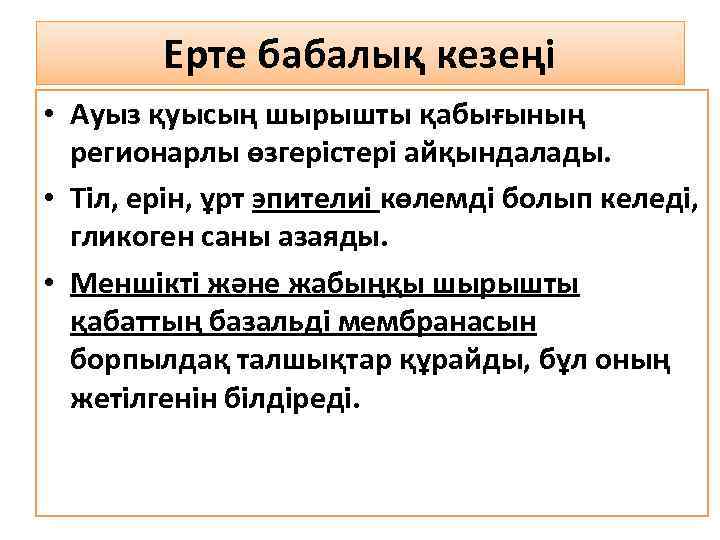 Ерте бабалық кезеңі

• Ауыз қуысың шырышты қабығының регионарлы өзгерістері айқындалады.
• Тіл, ерін, ұрт эпителиі көлемді болып келеді, гликоген саны азаяды.
• Меншікті және жабыңқы шырышты қабаттың базальді мембранасын борпылдақ талшықтар құрайды, бұл оның жетілгенін білдіреді.